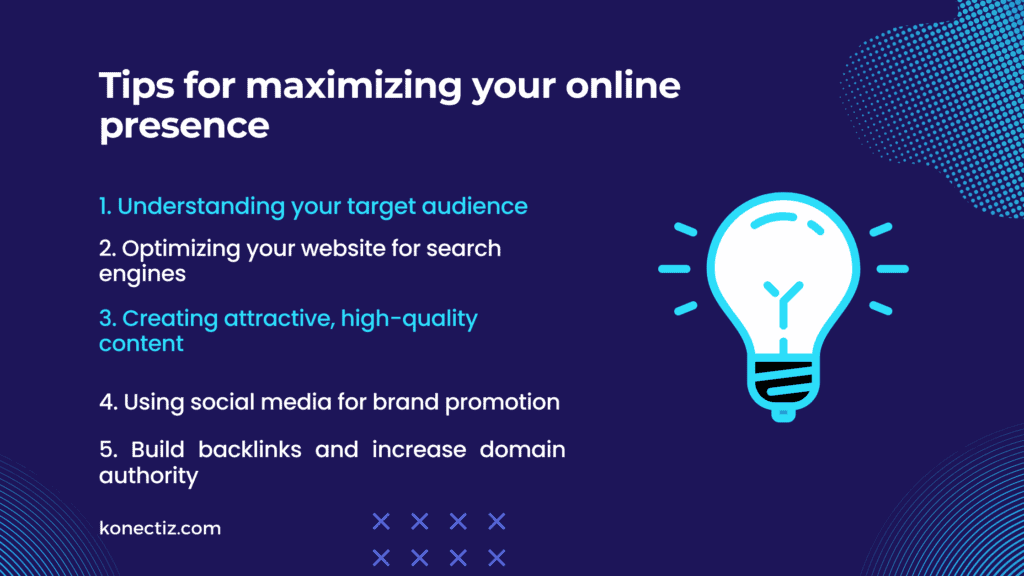 Tips for maximizing your online presence

1. Understanding your target audience

2. Optimizing your website for search engines

3. Creating attractive, high-quality content

4. Using social media for brand promotion

5. Build backlinks and increase domain authority

konectiz.com